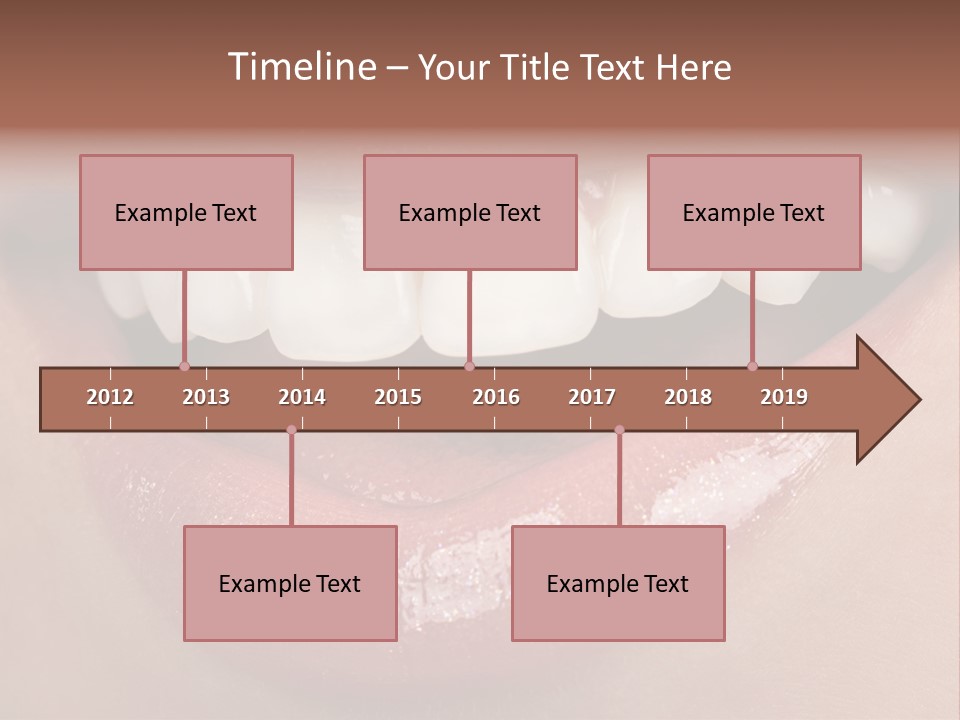 Timeline – Your Title Text Here

Example Text

Example Text

Example Text

2012 2013 2014 2015 2016 2017 2018 2019

Example Text

Example Text